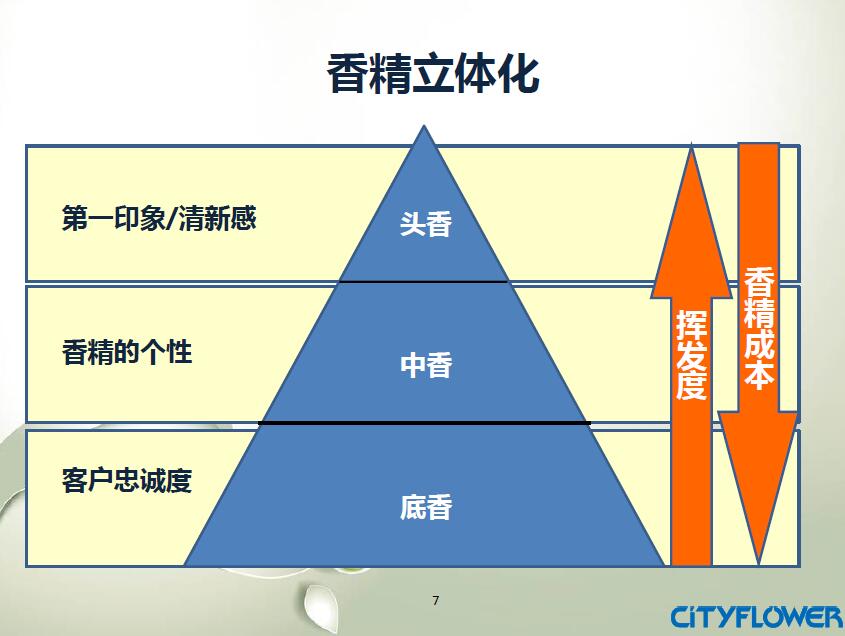 香精立体化

第一印象/清新感

头香

香精的个性

中香

客户忠诚度

底香

挥发度

香精成本

7

CITYFLOWER